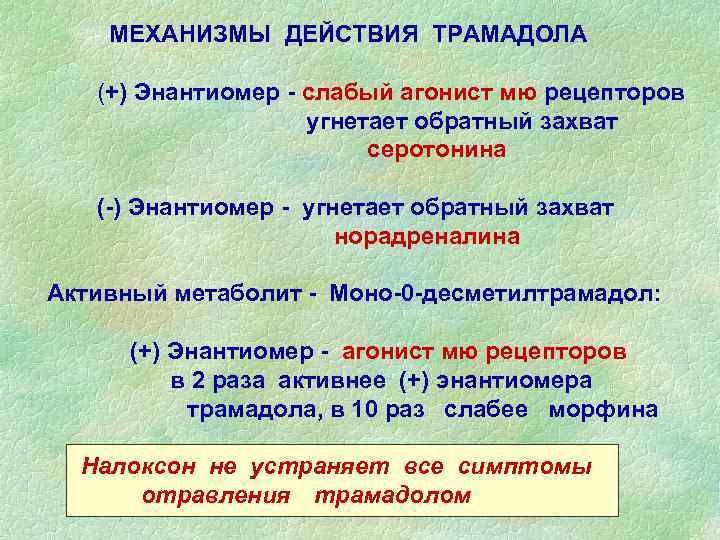 МЕХАНИЗМЫ ДЕЙСТВИЯ ТРАМАДОЛА

(+) Энантиомер - слабый агонист мю рецепторов
угнетает обратный захват
серотонина

(-) Энантиомер - угнетает обратный захват
норадреналина

Активный метаболит - Моно-0-десметилтрамадол:

(+) Энантиомер - агонист мю рецепторов
в 2 раза активнее (+) энантиомера
трамадола, в 10 раз слабее морфина

Налоксон не устраняет все симптомы
отравления трамадолом